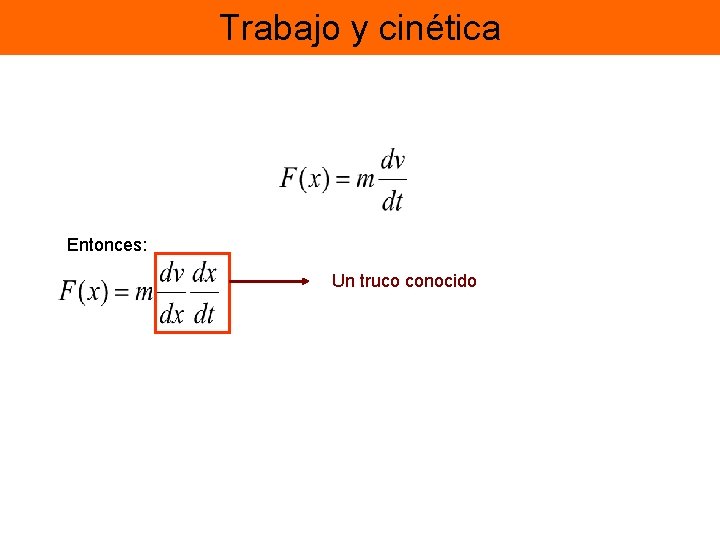 Trabajo y cinética

$F(x) = m\frac{dv}{dt}$

Entonces:

$F(x) = m\frac{dv}{dx}\frac{dx}{dt}$

Un truco conocido